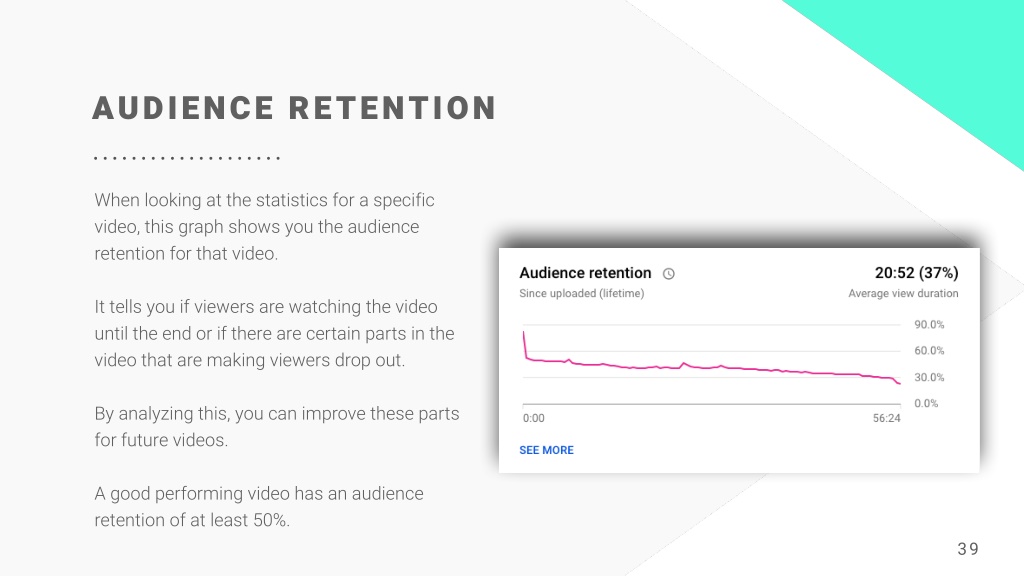 AUDIENCE RETENTION

When looking at the statistics for a specific video, this graph shows you the audience retention for that video.

It tells you if viewers are watching the video until the end or if there are certain parts in the video that are making viewers drop out.

By analyzing this, you can improve these parts for future videos.

A good performing video has an audience retention of at least 50%.

Audience retention
Since uploaded (lifetime)

20:52 (37%)
Average view duration

90.0%
60.0%
30.0%
0.0%
0:00
56:24

SEE MORE

39